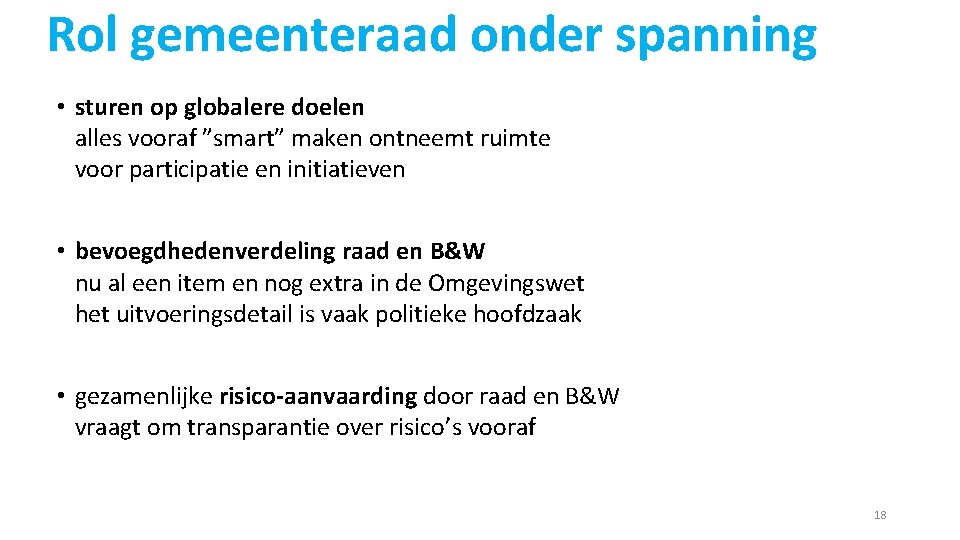 Rol gemeenteraad onder spanning

• sturen op globalere doelen
alles vooraf ”smart” maken ontneemt ruimte voor participatie en initiatieven

• bevoegdhedenverdeling raad en B&W
nu al een item en nog extra in de Omgevingswet
het uitvoeringsdetail is vaak politieke hoofdzaak

• gezamenlijke risico-aanvaarding door raad en B&W
vraagt om transparantie over risico’s vooraf

18